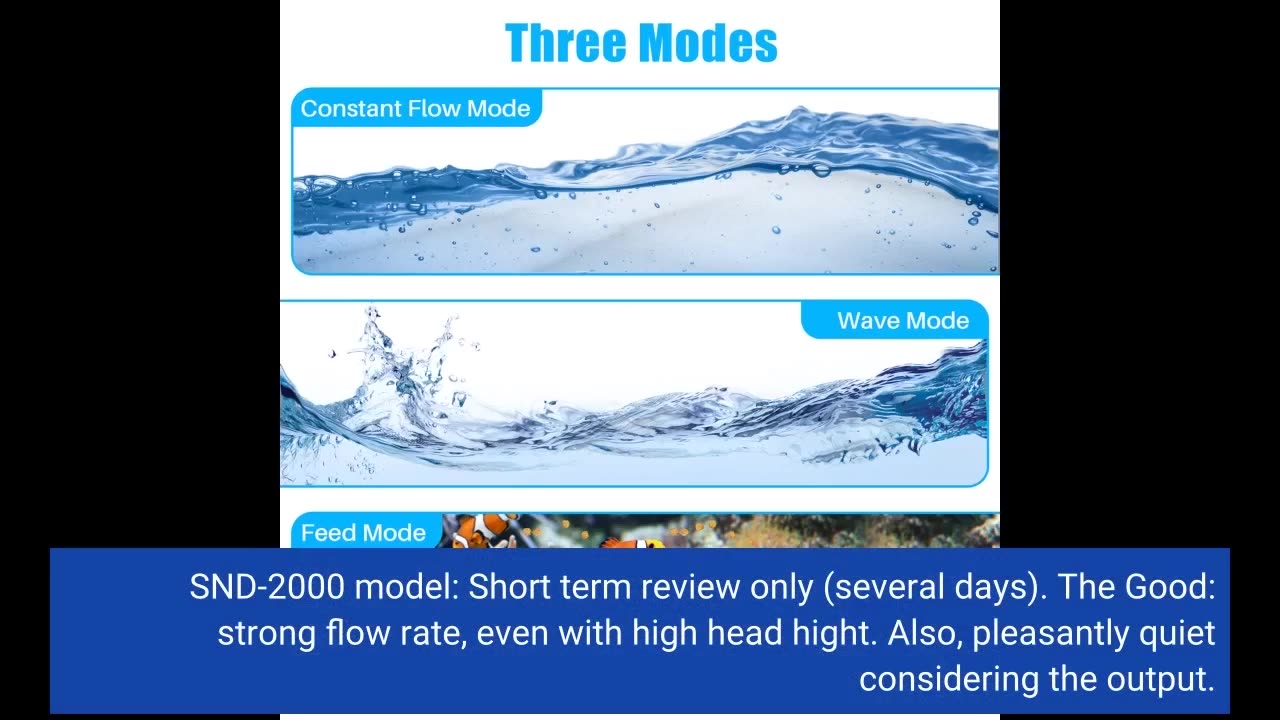 Three Modes

Constant Flow Mode

Wave Mode

Feed Mode

SND-2000 model: Short term review only (several days). The Good: strong flow rate, even with high head hight. Also, pleasantly quiet considering the output.